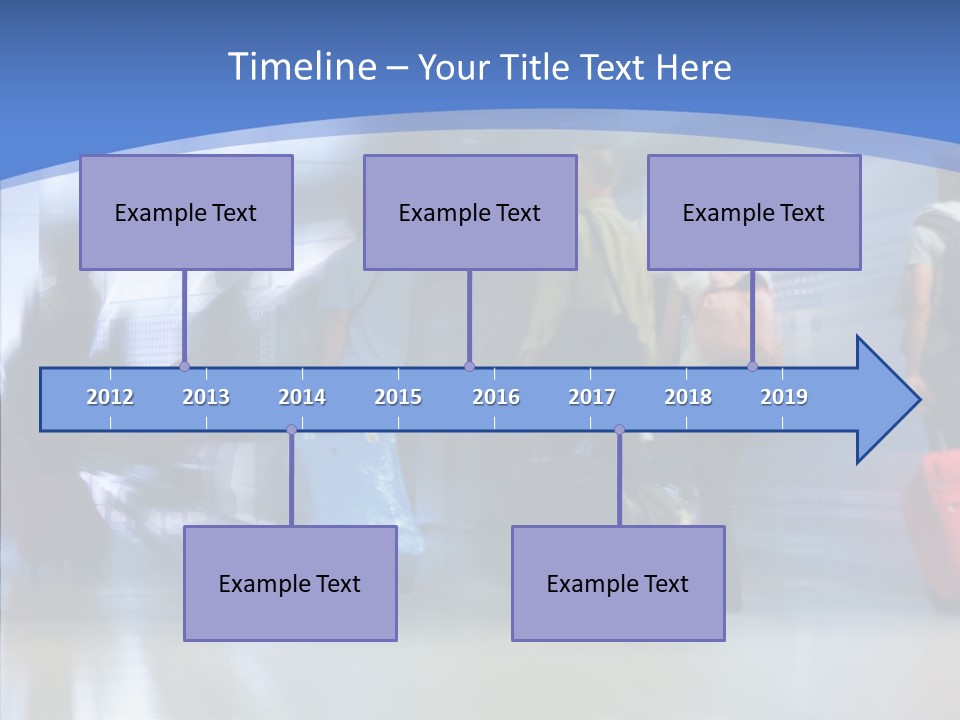 Timeline – Your Title Text Here

Example Text

Example Text

Example Text

2012 2013 2014 2015 2016 2017 2018 2019

Example Text

Example Text